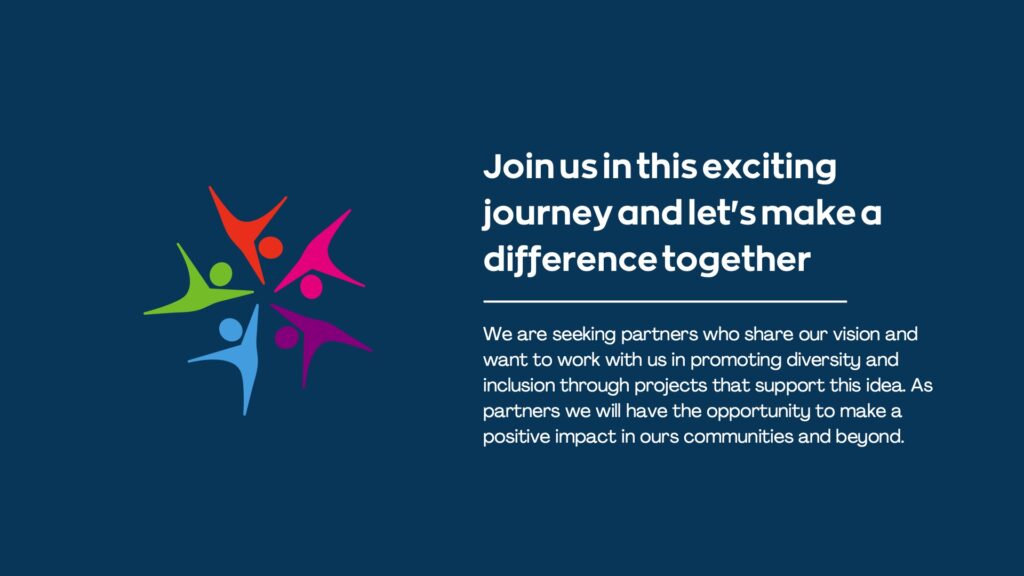 Join us in this exciting journey and let's make a difference together

We are seeking partners who share our vision and want to work with us in promoting diversity and inclusion through projects that support this idea. As partners we will have the opportunity to make a positive impact in ours communities and beyond.